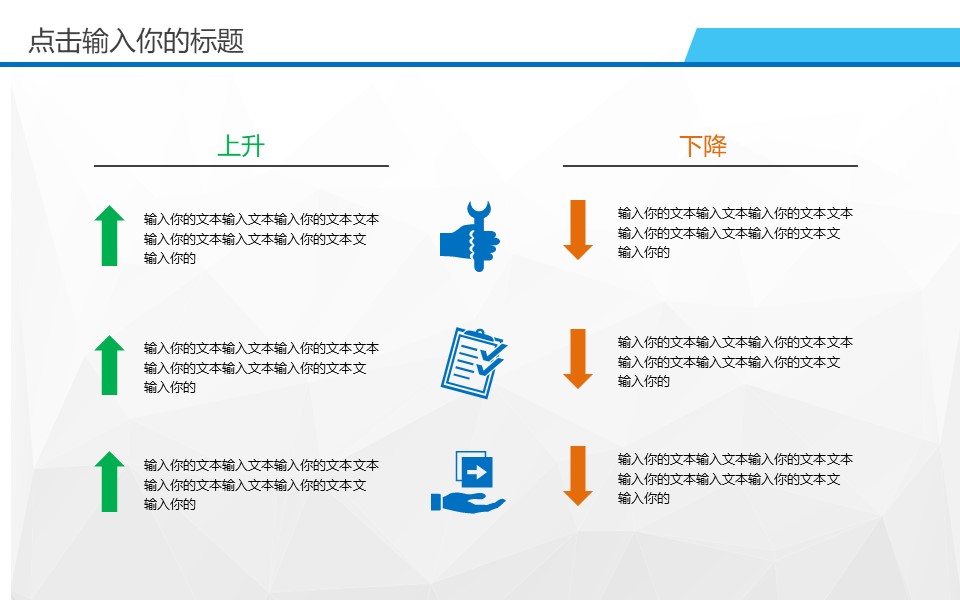 点击输入你的标题

上升

输入你的文本输入文本输入你的文本文本输入你的文本输入文本输入你的文本文输入你的

输入你的文本输入文本输入你的文本文本输入你的文本输入文本输入你的文本文输入你的

输入你的文本输入文本输入你的文本文本输入你的文本输入文本输入你的文本文输入你的

下降

输入你的文本输入文本输入你的文本文本输入你的文本输入文本输入你的文本文输入你的

输入你的文本输入文本输入你的文本文本输入你的文本输入文本输入你的文本文输入你的

输入你的文本输入文本输入你的文本文本输入你的文本输入文本输入你的文本文输入你的